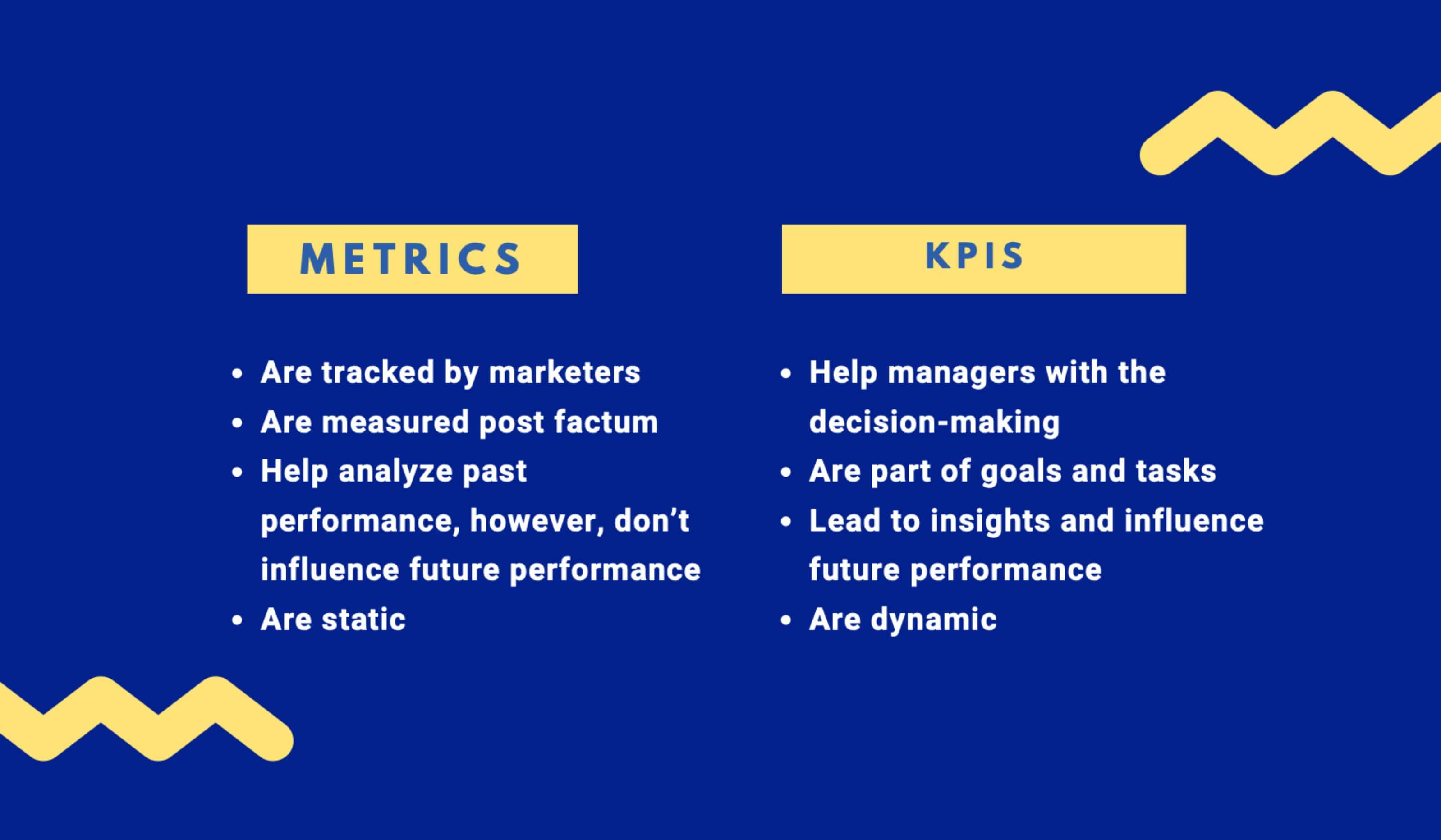 METRICS

- Are tracked by marketers
- Are measured post factum
- Help analyze past performance, however, don’t influence future performance
- Are static

KPIS

- Help managers with the decision-making
- Are part of goals and tasks
- Lead to insights and influence future performance
- Are dynamic